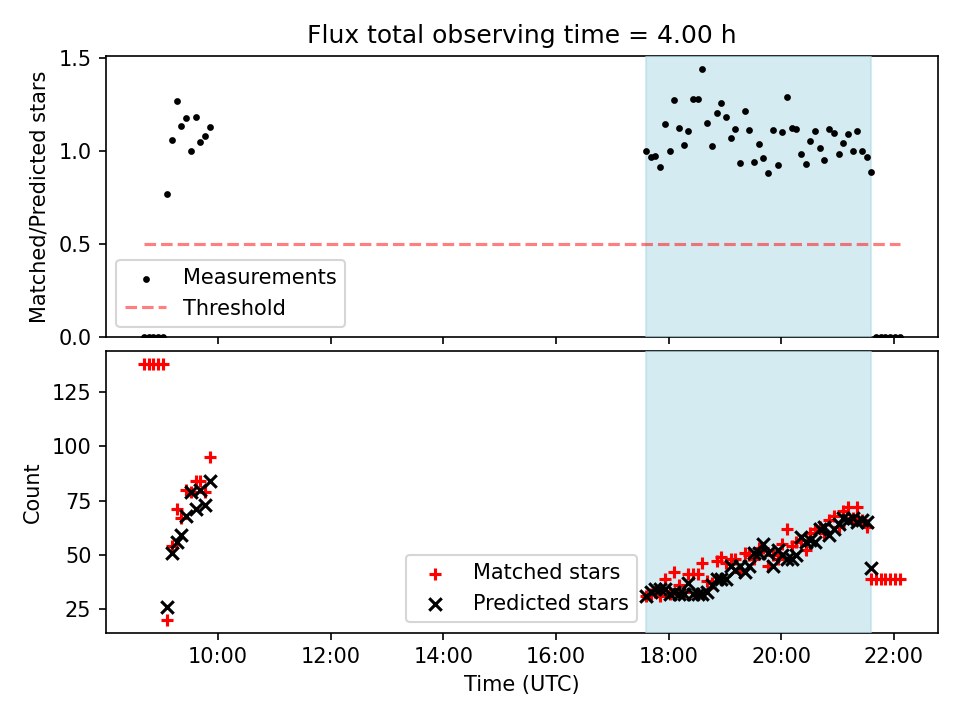 Flux total observing time = 4.00 h

Matched/Predicted stars

1.5
1.0
0.5
0.0

Measurements
Threshold

Count

125
100
75
50
25

Matched stars
Predicted stars

10:00
12:00
14:00
16:00
18:00
20:00
22:00

Time (UTC)